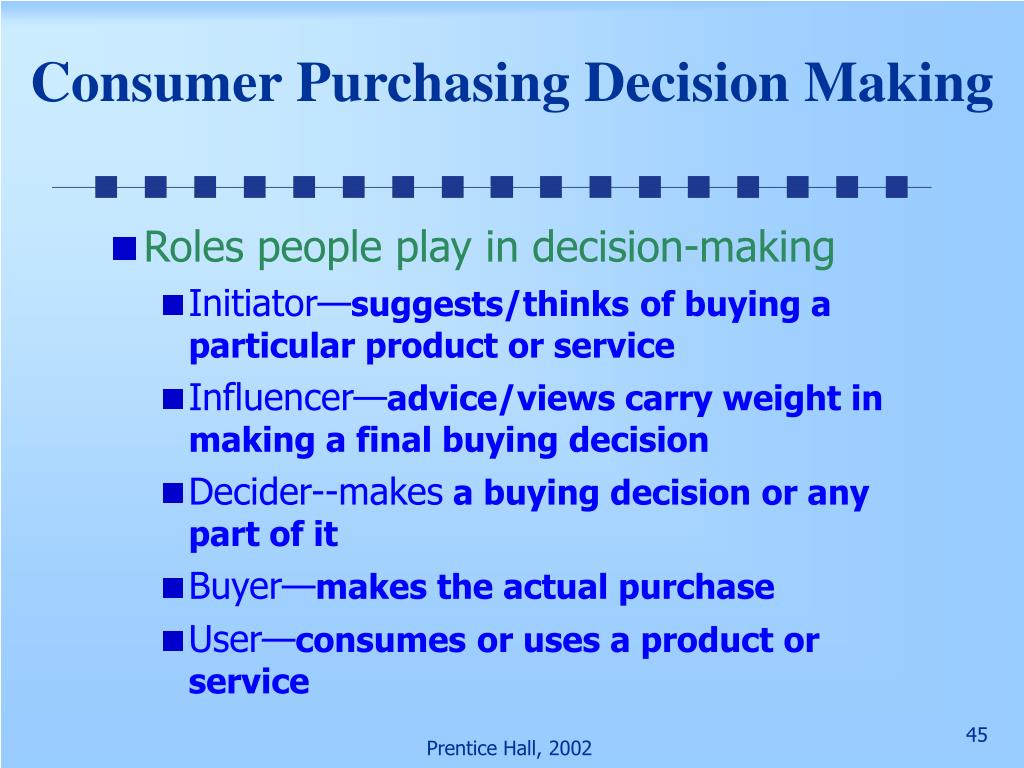 Consumer Purchasing Decision Making

Roles people play in decision-making

Initiator—suggests/thinks of buying a particular product or service

Influencer—advice/views carry weight in making a final buying decision

Decider--makes a buying decision or any part of it

Buyer—makes the actual purchase

User—consumes or uses a product or service

Prentice Hall, 2002

45